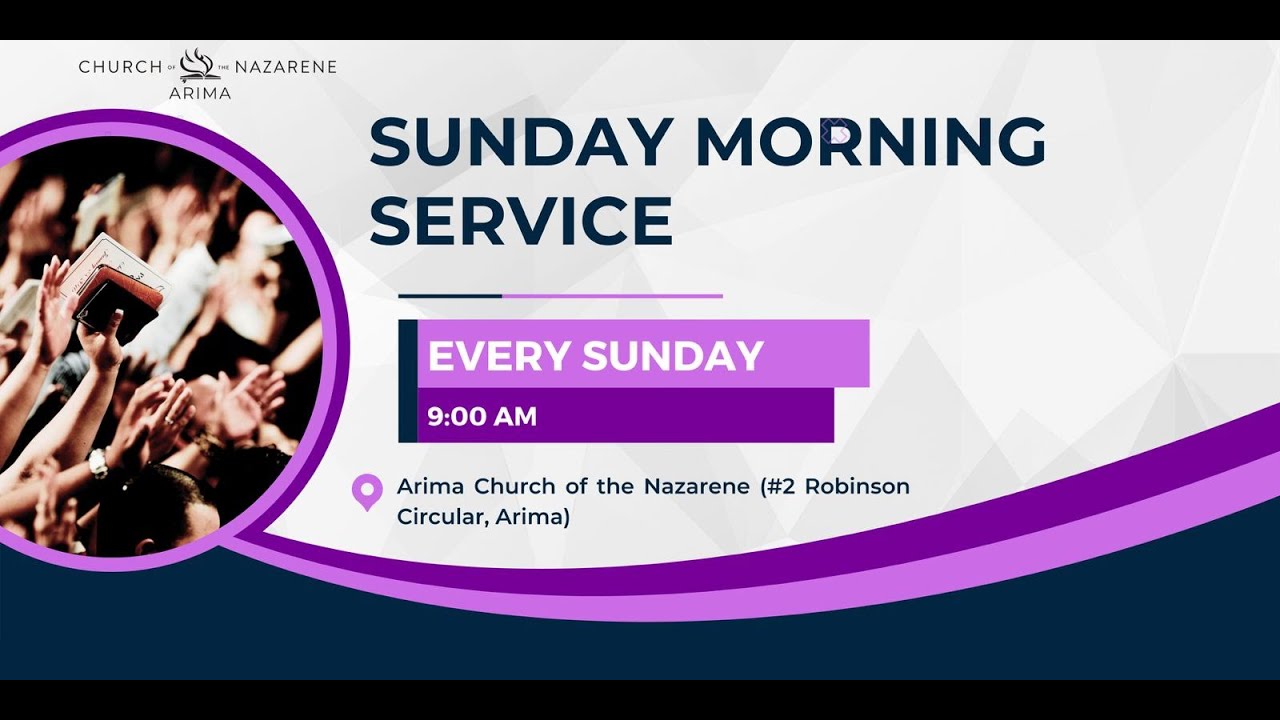 CHURCH OF THE NAZARENE
ARIMA

SUNDAY MORNING SERVICE

EVERY SUNDAY

9:00 AM

Arima Church of the Nazarene (#2 Robinson Circular, Arima)